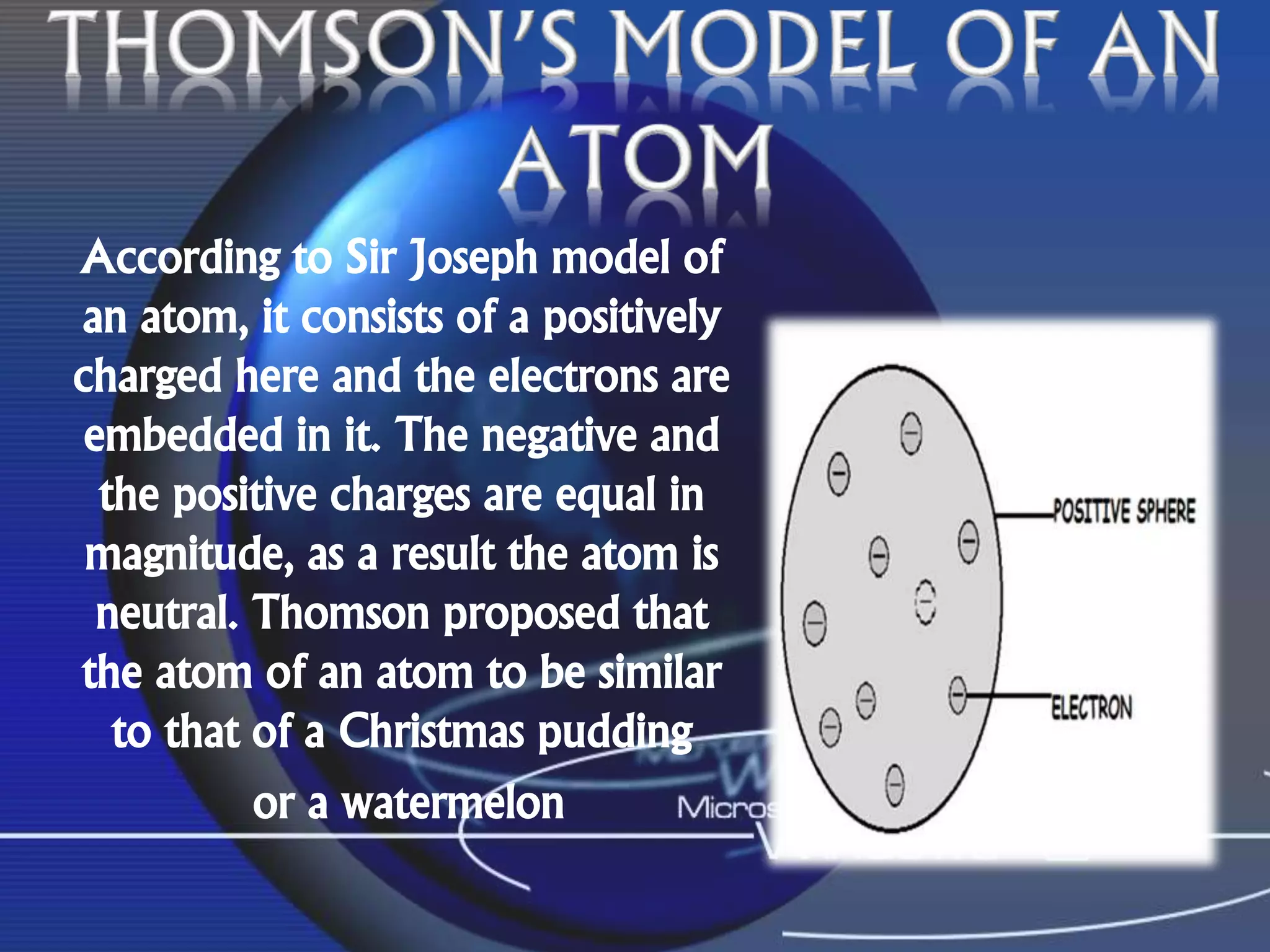 THOMSON'S MODEL OF AN ATOM

According to Sir Joseph model of an atom, it consists of a positively charged here and the electrons are embedded in it. The negative and the positive charges are equal in magnitude, as a result the atom is neutral. Thomson proposed that the atom of an atom to be similar to that of a Christmas pudding or a watermelon

Micros

POSITIVE SPHERE

ELECTRON